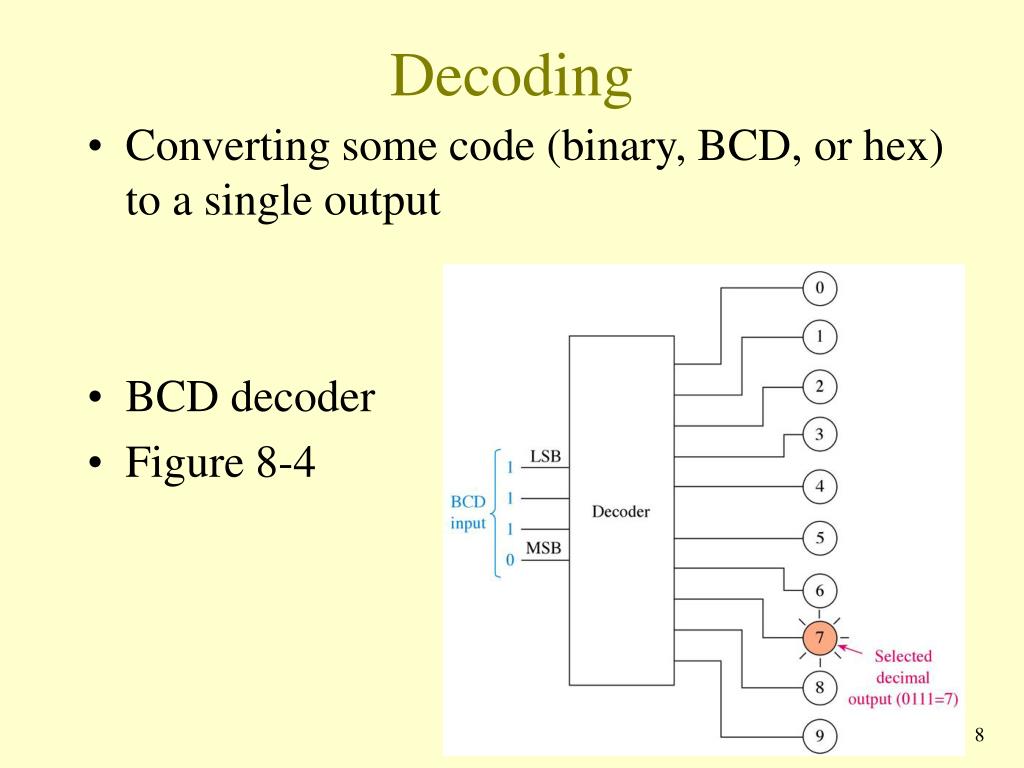 Decoding

• Converting some code (binary, BCD, or hex) to a single output

• BCD decoder
• Figure 8-4

BCD input
1 LSB
1
1
0 MSB

Decoder

0
1
2
3
4
5
6
7
8
9

Selected decimal output (0111=7)

8